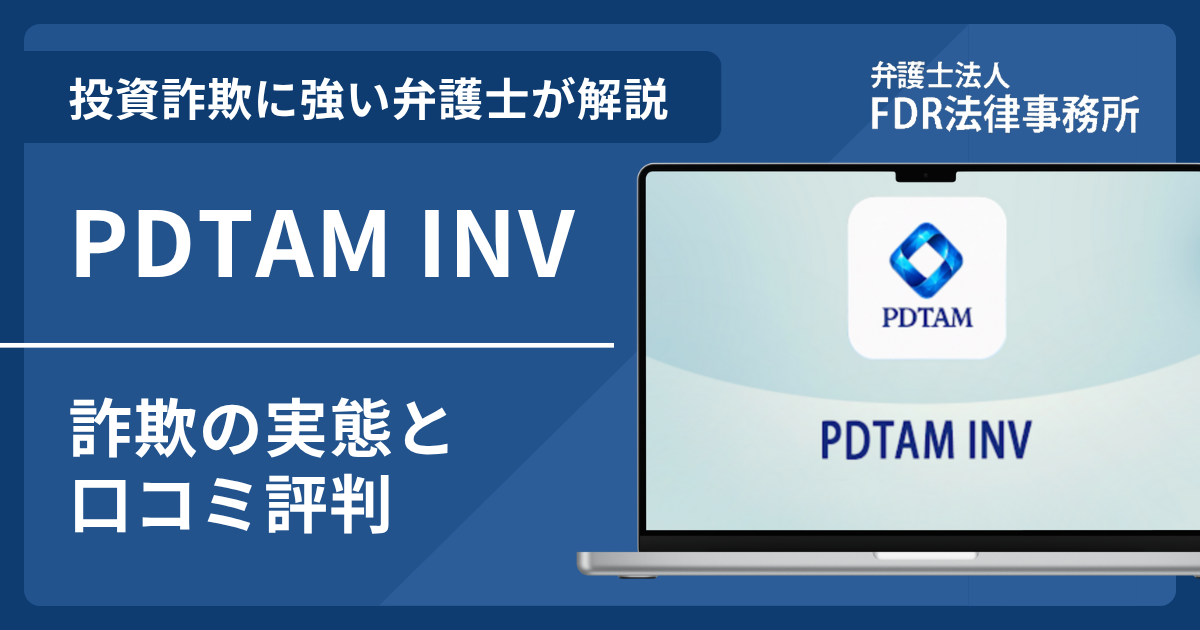 投資詐欺に強い弁護士が解説

弁護士法人
FDR法律事務所

PDTAM INV

詐欺の実態と
口コミ評判

PDTAM

PDTAM INV